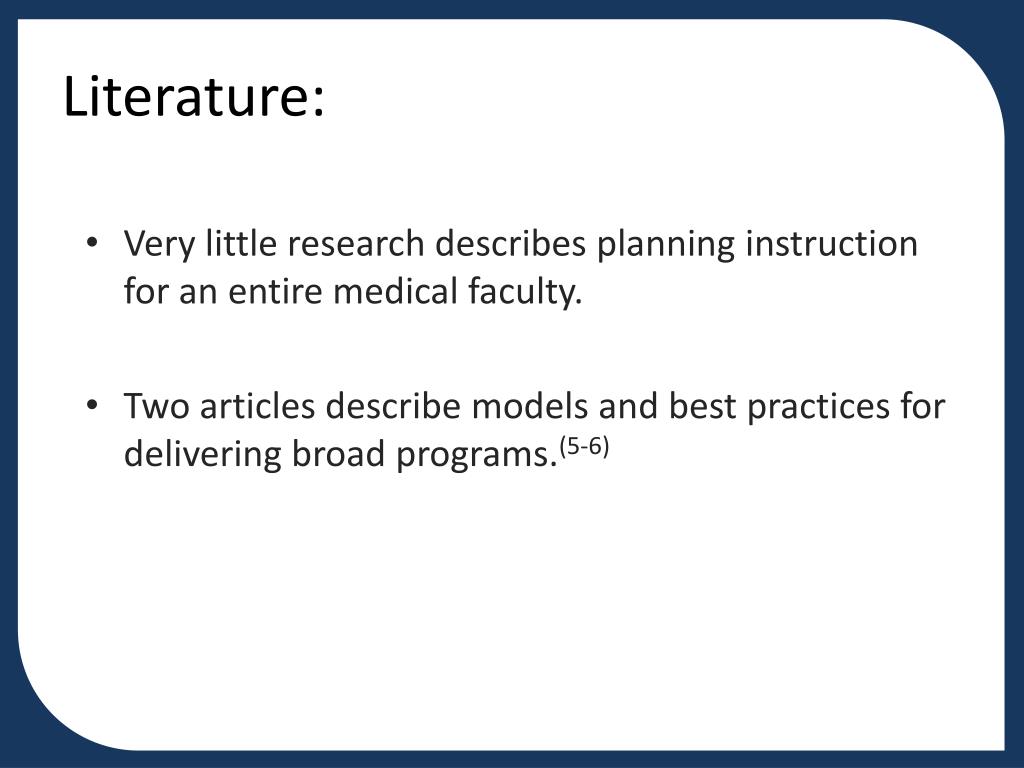 Literature:

• Very little research describes planning instruction for an entire medical faculty.

• Two articles describe models and best practices for delivering broad programs.$^{(5-6)}$